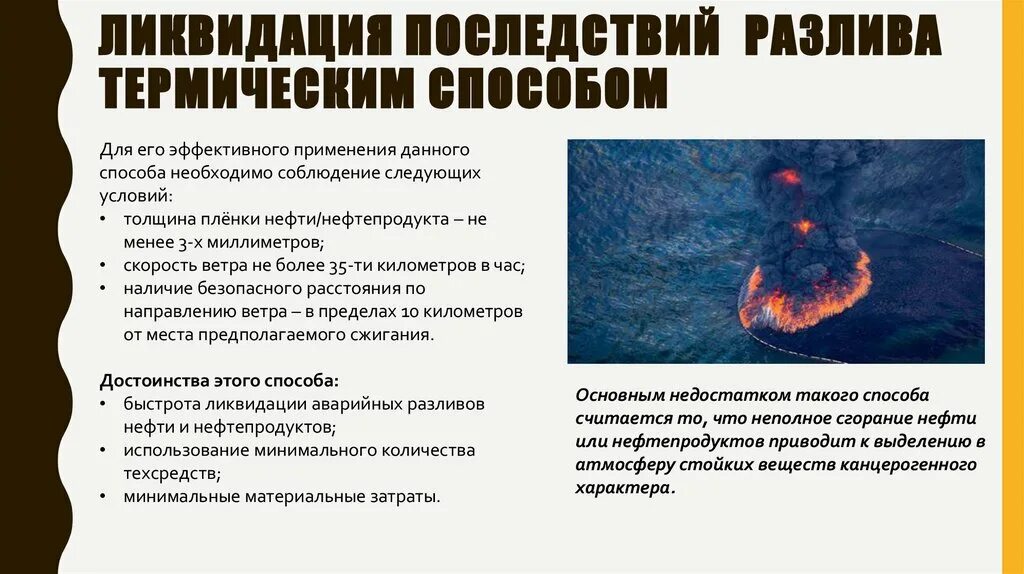 ЛИКВИДАЦИЯ ПОСЛЕДСТВИЙ РАЗЛИВА ТЕРМИЧЕСКИМ СПОСОБОМ

Для его эффективного применения данного способа необходимо соблюдение следующих условий:
• толщина плёнки нефти/нефтепродукта – не менее 3-х миллиметров;
• скорость ветра не более 35-ти километров в час;
• наличие безопасного расстояния по направлению ветра – в пределах 10 километров от места предполагаемого сжигания.

Достоинства этого способа:
• быстрота ликвидации аварийных разливов нефти и нефтепродуктов;
• использование минимального количества техсредств;
• минимальные материальные затраты.

Основным недостатком такого способа считается то, что неполное сгорание нефти или нефтепродуктов приводит к выделению в атмосферу стойких веществ канцерогенного характера.